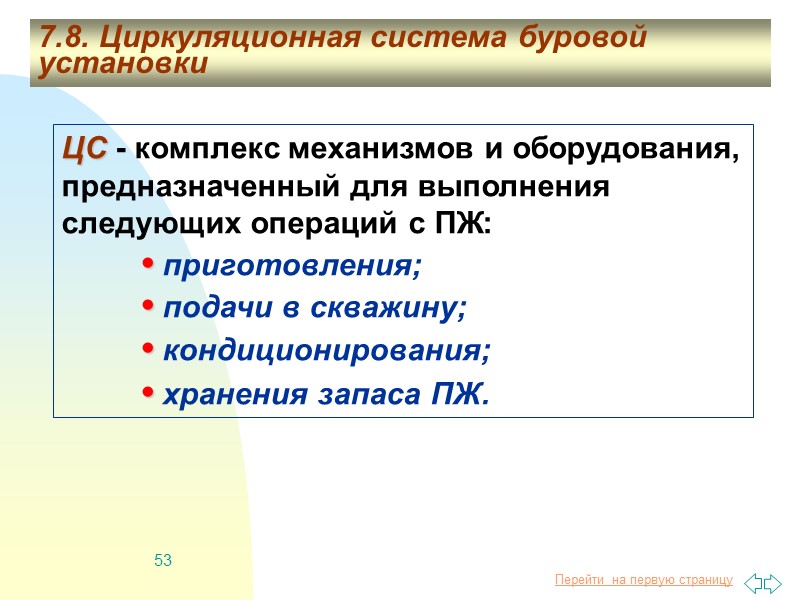 7.8. Циркуляционная система буровой установки

ЦС - комплекс механизмов и оборудования, предназначенный для выполнения следующих операций с ПЖ:

• приготовления;
• подачи в скважину;
• кондиционирования;
• хранения запаса ПЖ.

53

Перейти на первую страницу